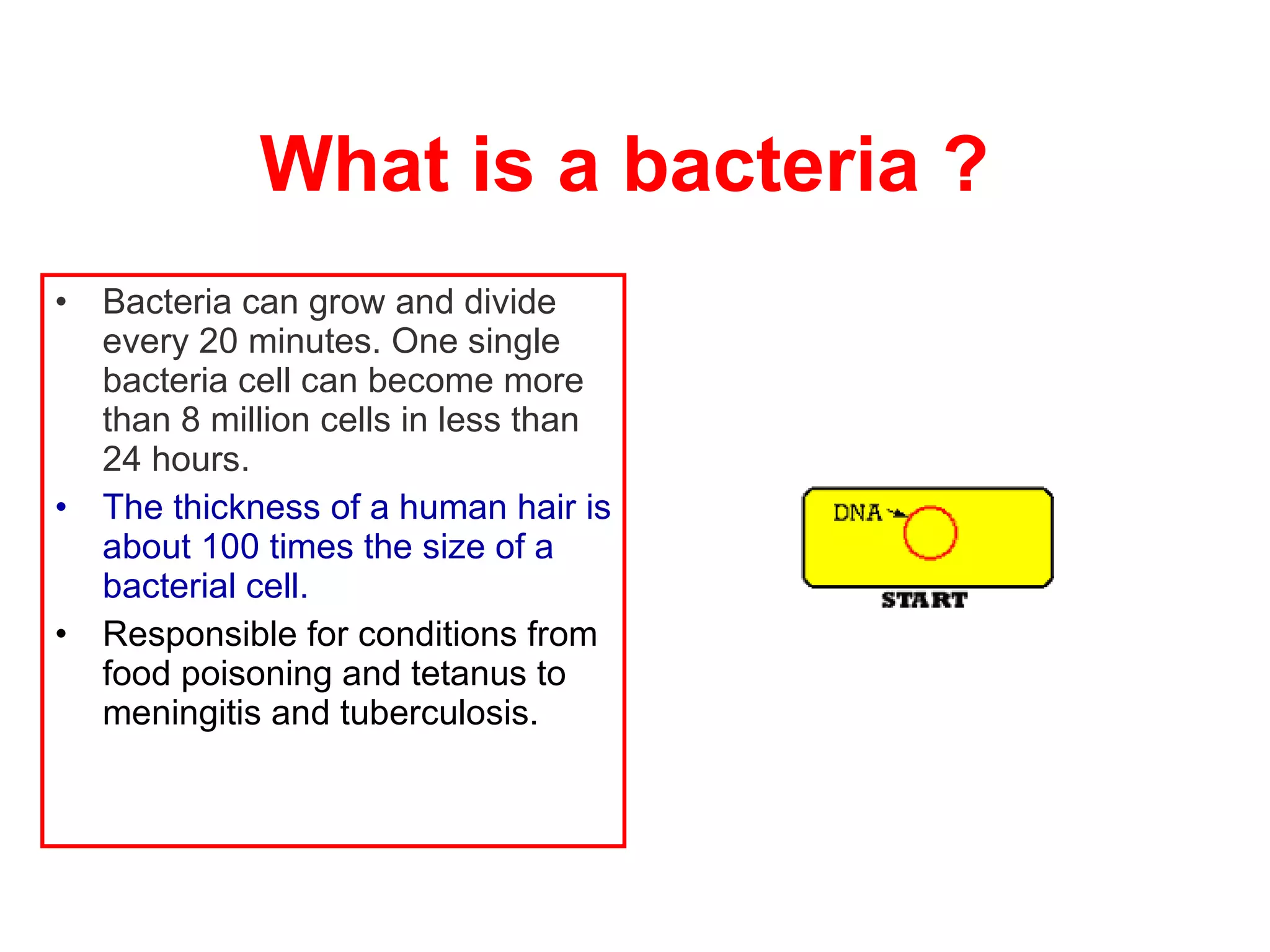 What is a bacteria ?

• Bacteria can grow and divide every 20 minutes. One single bacteria cell can become more than 8 million cells in less than 24 hours.

• The thickness of a human hair is about 100 times the size of a bacterial cell.

• Responsible for conditions from food poisoning and tetanus to meningitis and tuberculosis.

DNA

START